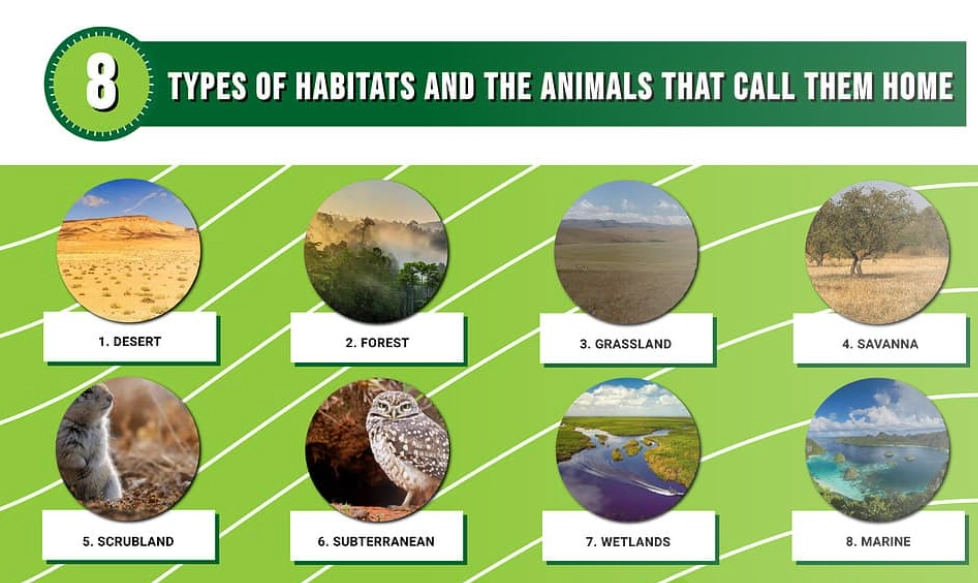 8 TYPES OF HABITATS AND THE ANIMALS THAT CALL THEM HOME

1. DESERT

2. FOREST

3. GRASSLAND

4. SAVANNA

5. SCRUBLAND

6. SUBTERRANEAN

7. WETLANDS

8. MARINE